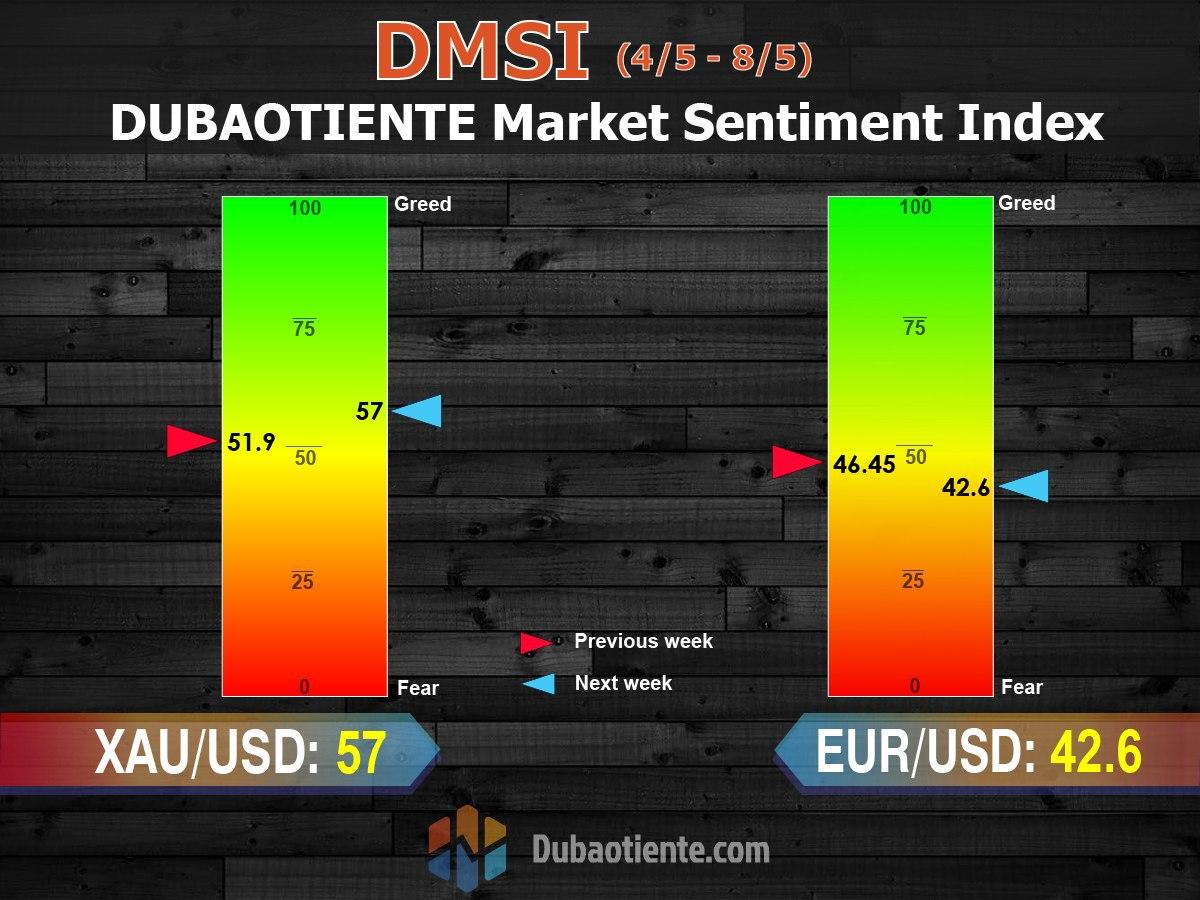 DMSI (4/5 - 8/5)
DUBAOTIENTE Market Sentiment Index

100 Greed
75
57
51.9
50
25
0 Fear

100 Greed
75
46.45
50
42.6
25
0 Fear

Previous week
Next week

XAU/USD: 57

EUR/USD: 42.6

Dubaotiente.com